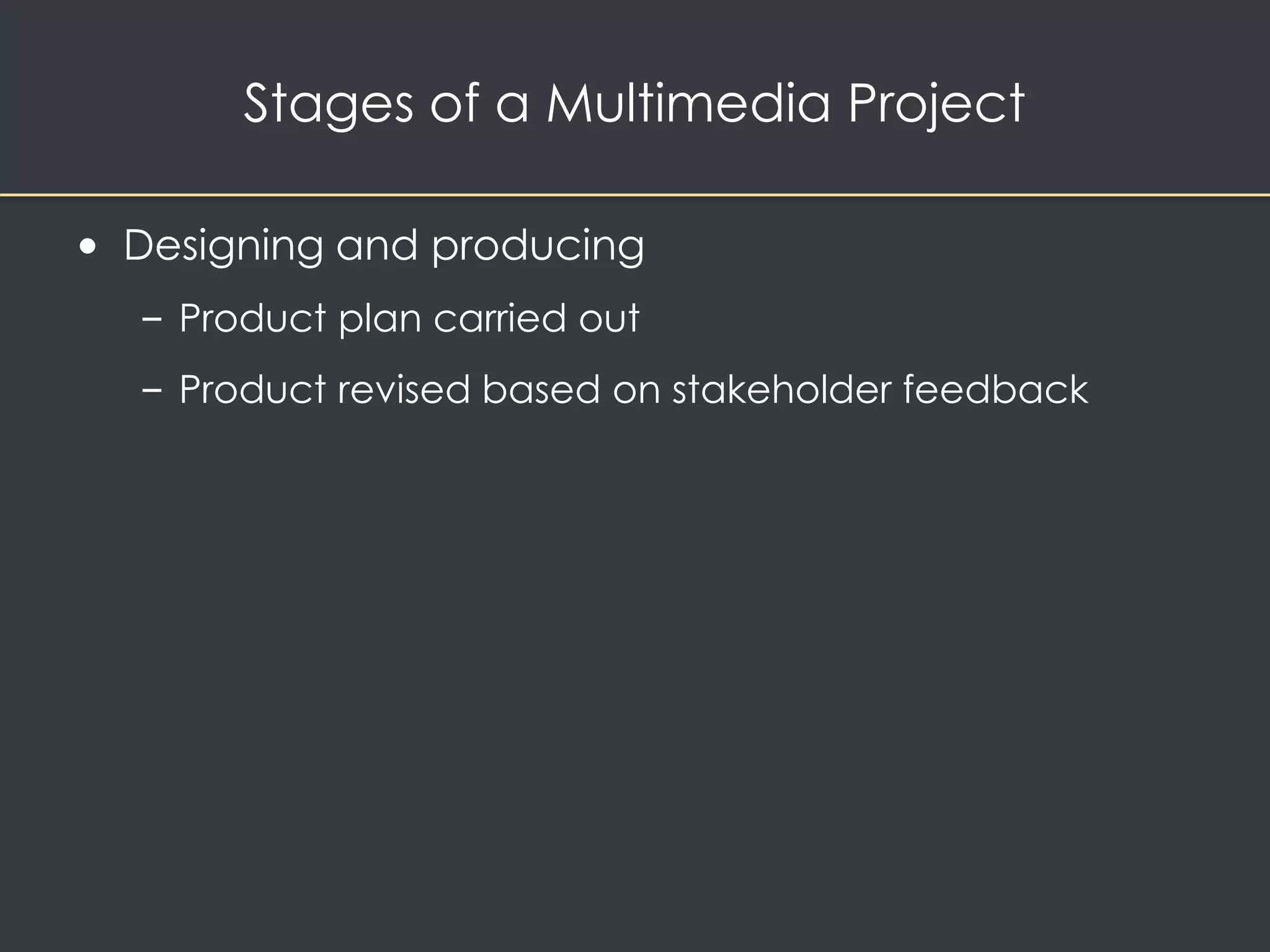 Stages of a Multimedia Project

• Designing and producing
  – Product plan carried out
  – Product revised based on stakeholder feedback